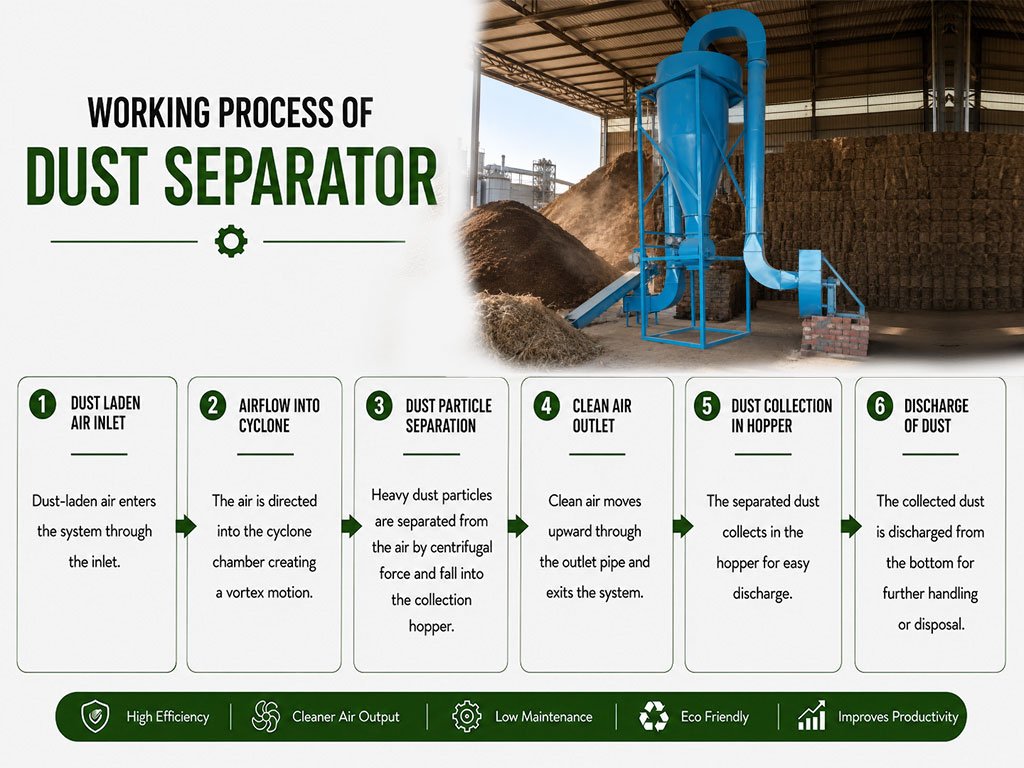 WORKING PROCESS OF
DUST SEPARATOR

1 DUST LADEN AIR INLET

Dust-laden air enters the system through the inlet.

2 AIRFLOW INTO CYCLONE

The air is directed into the cyclone chamber creating a vortex motion.

3 DUST PARTICLE SEPARATION

Heavy dust particles are separated from the air by centrifugal force and fall into the collection hopper.

4 CLEAN AIR OUTLET

Clean air moves upward through the outlet pipe and exits the system.

5 DUST COLLECTION IN HOPPER

The separated dust collects in the hopper for easy discharge.

6 DISCHARGE OF DUST

The collected dust is discharged from the bottom for further handling or disposal.

High Efficiency | Cleaner Air Output | Low Maintenance | Eco Friendly | Improves Productivity